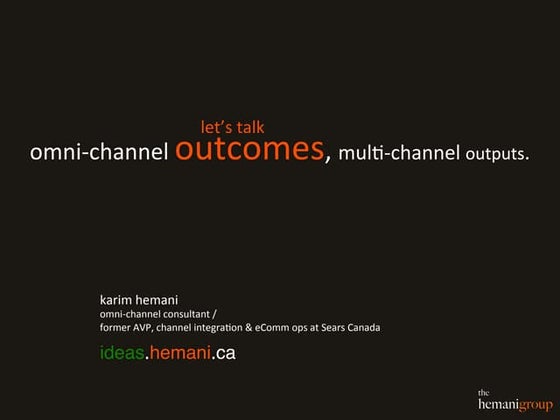 let's talk
omni-channel outcomes, multi-channel outputs.

karim hemani
omni-channel consultant /
former AVP, channel integration & eComm ops at Sears Canada

ideas.hemani.ca

the
hemanigroup